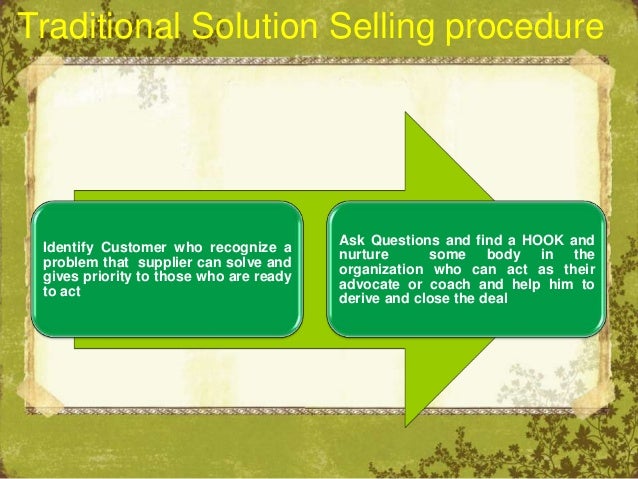 Traditional Solution Selling procedure

Identify Customer who recognize a problem that supplier can solve and gives priority to those who are ready to act

Ask Questions and find a HOOK and nurture some body in the organization who can act as their advocate or coach and help him to derive and close the deal